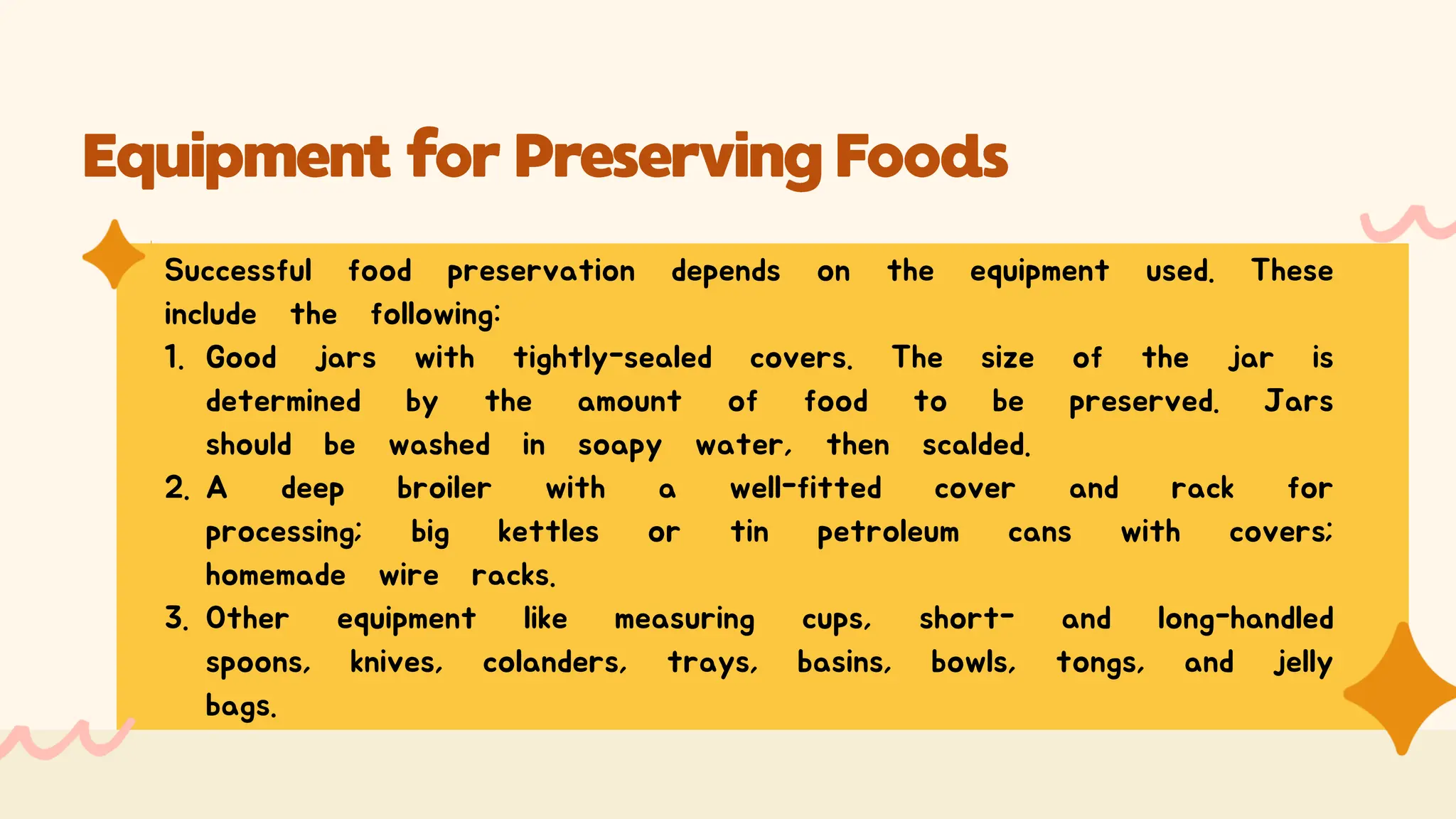 Equipment for Preserving Foods

Successful food preservation depends on the equipment used. These include the following:

1. Good jars with tightly-sealed covers. The size of the jar is determined by the amount of food to be preserved. Jars should be washed in soapy water, then scalded.
2. A deep broiler with a well-fitted cover and rack for processing; big kettles or tin petroleum cans with covers; homemade wire racks.
3. Other equipment like measuring cups, short- and long-handled spoons, knives, colanders, trays, basins, bowls, tongs, and jelly bags.